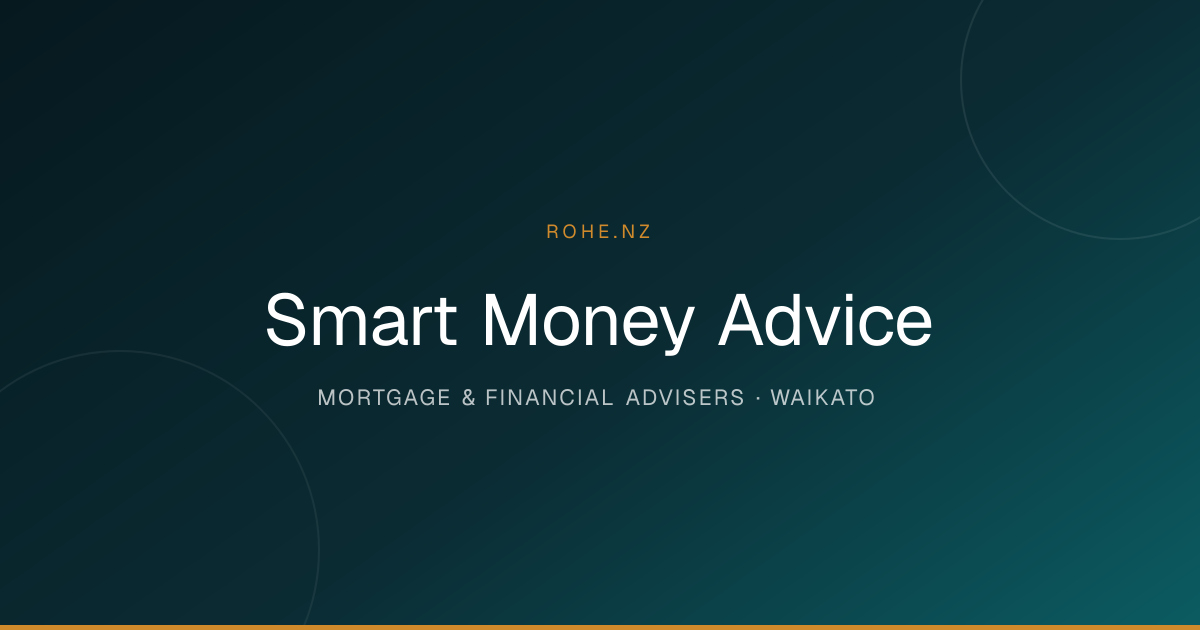 ROHE.NZ

Smart Money Advice

MORTGAGE & FINANCIAL ADVISERS · WAIKATO